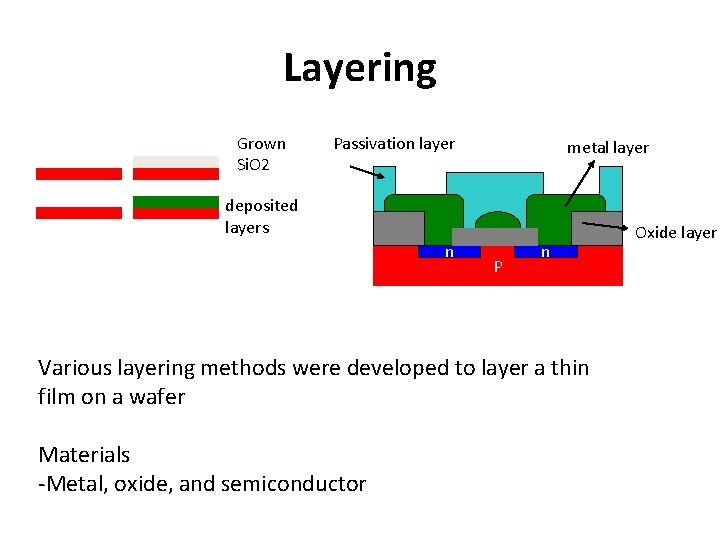 Layering

Grown SiO2

deposited layers

Passivation layer

metal layer

Oxide layer

n

n

P

Various layering methods were developed to layer a thin film on a wafer

Materials
-Metal, oxide, and semiconductor